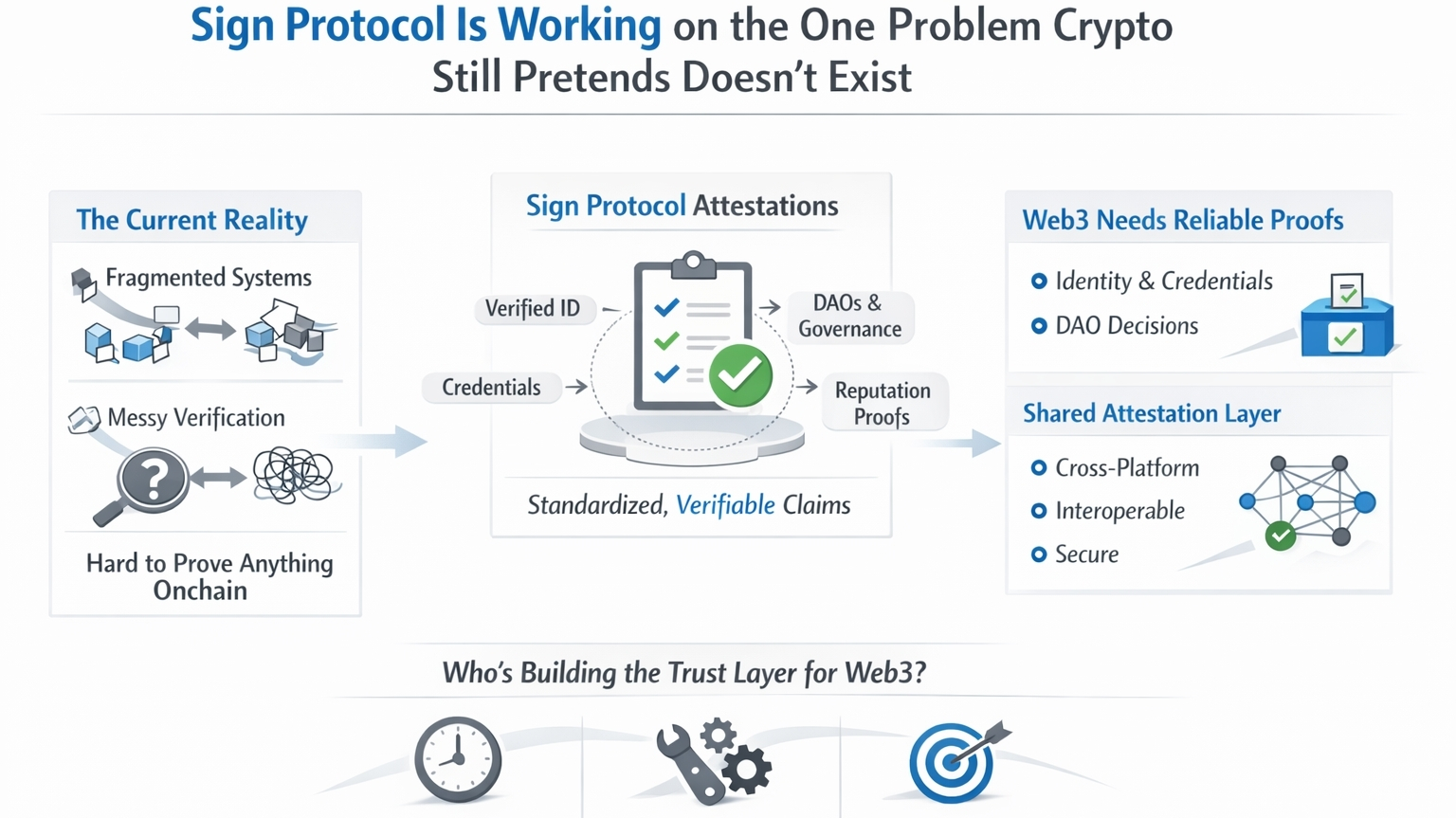 Sign Protocol Is Working on the One Problem Crypto Still Pretends Doesn't Exist

The Current Reality

Fragmented Systems

Messy Verification

Hard to Prove Anything Onchain

Sign Protocol Attestations

Verified ID

Credentials

DAOs & Governance

Reputation Proofs

Standardized, Verifiable Claims

Web3 Needs Reliable Proofs

Identity & Credentials

DAO Decisions

Shared Attestation Layer

Cross-Platform

Interoperable

Secure

Who's Building the Trust Layer for Web3?